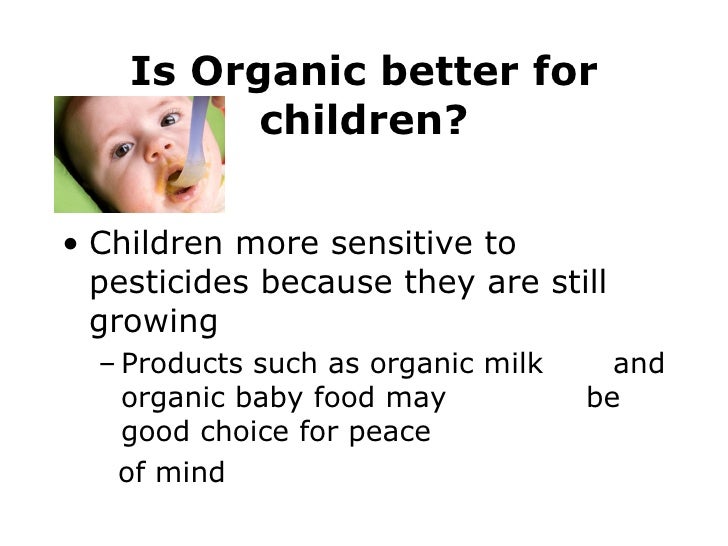 Is Organic better for children?

• Children more sensitive to pesticides because they are still growing

– Products such as organic milk and organic baby food may be good choice for peace of mind